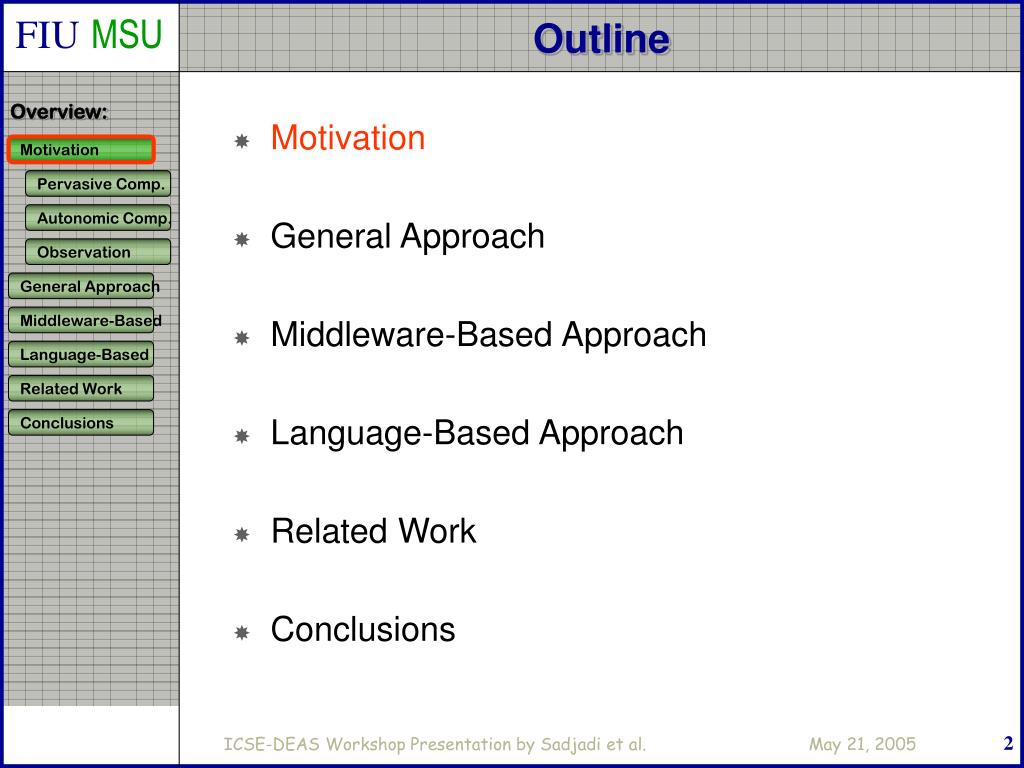 FIU MSU

Outline

Overview:

Motivation

Pervasive Comp.

Autonomic Comp.

Observation

General Approach

Middleware-Based

Language-Based

Related Work

Conclusions

Motivation

General Approach

Middleware-Based Approach

Language-Based Approach

Related Work

Conclusions

ICSE-DEAS Workshop Presentation by Sadjadi et al.

May 21, 2005

2